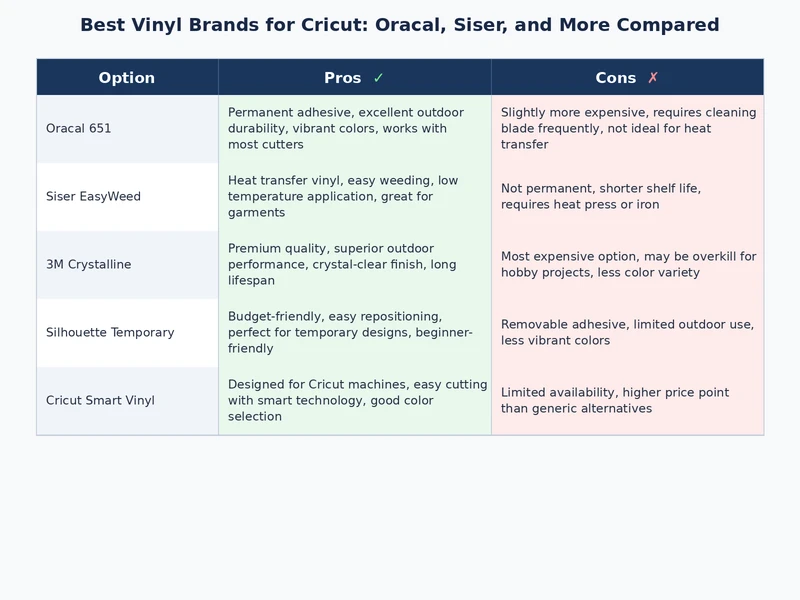 Best Vinyl Brands for Cricut: Oracal, Siser, and More Compared

| Option | Pros ✓ | Cons ✗ |
|---|---|---|
| Oracal 651 | Permanent adhesive, excellent outdoor durability, vibrant colors, works with most cutters | Slightly more expensive, requires cleaning blade frequently, not ideal for heat transfer |
| Siser EasyWeed | Heat transfer vinyl, easy weeding, low temperature application, great for garments | Not permanent, shorter shelf life, requires heat press or iron |
| 3M Crystalline | Premium quality, superior outdoor performance, crystal-clear finish, long lifespan | Most expensive option, may be overkill for hobby projects, less color variety |
| Silhouette Temporary | Budget-friendly, easy repositioning, perfect for temporary designs, beginner-friendly | Removable adhesive, limited outdoor use, less vibrant colors |
| Cricut Smart Vinyl | Designed for Cricut machines, easy cutting with smart technology, good color selection | Limited availability, higher price point than generic alternatives |